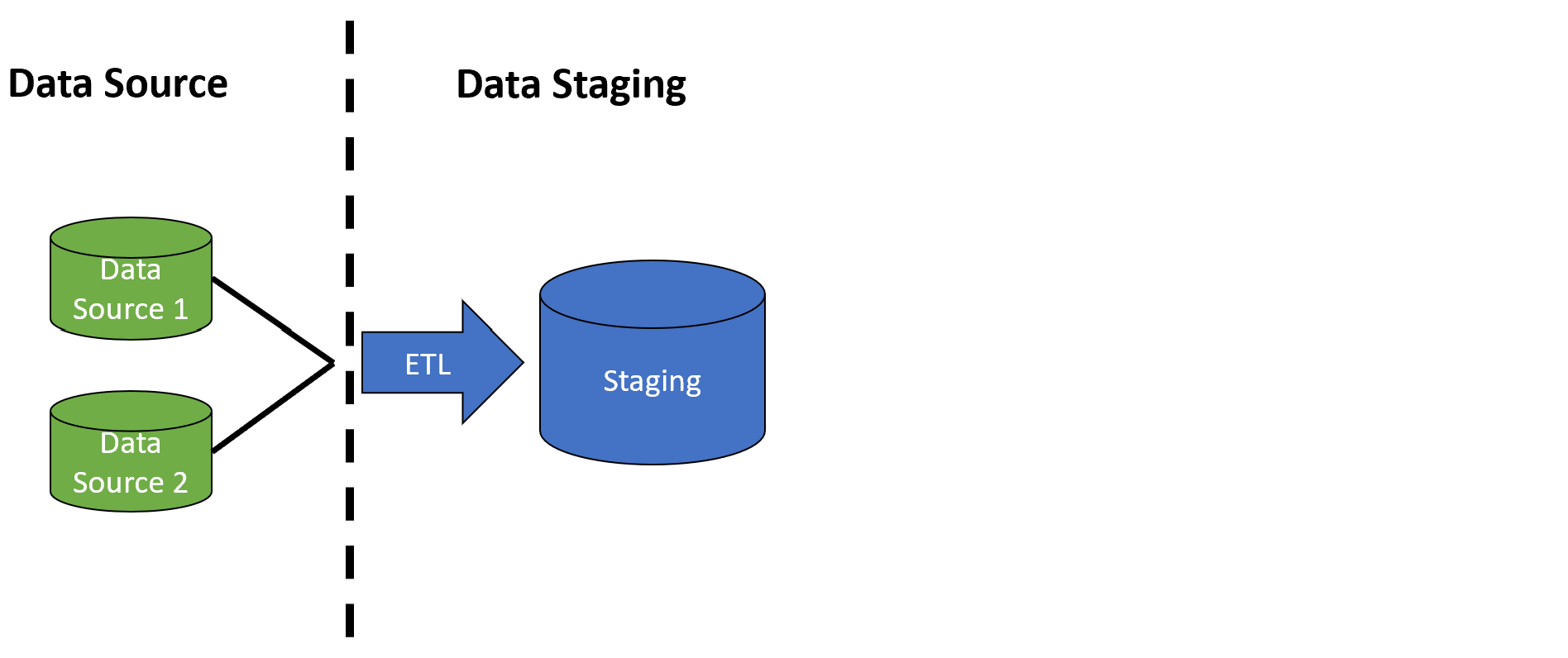 Data Source

Data Staging

Data Source 1

Data Source 2

ETL

Staging